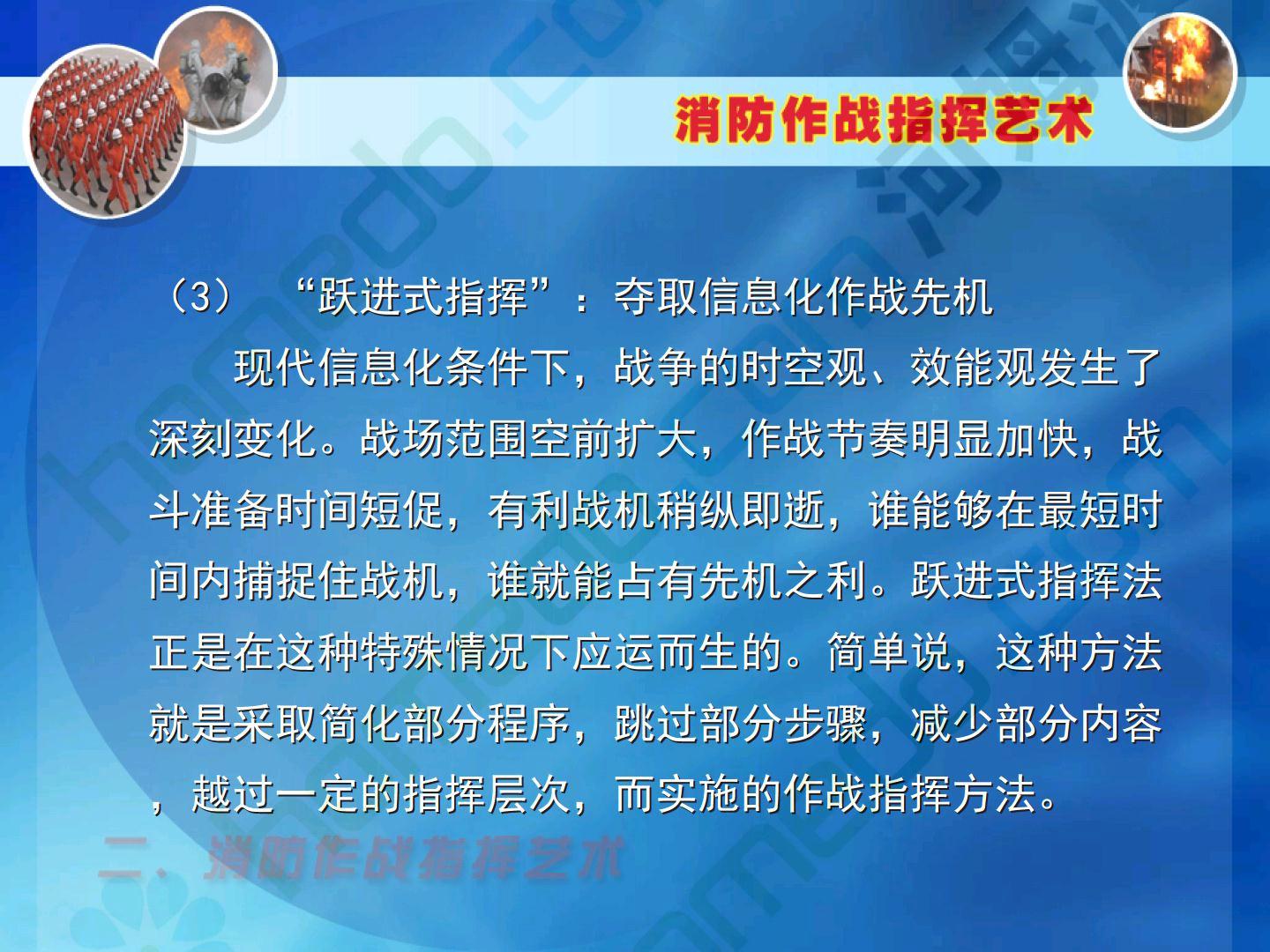 消防作战指挥艺术

（3）“跃进式指挥”：夺取信息化作战先机

现代信息化条件下，战争的时空观、效能观发生了深刻变化。战场范围空前扩大，作战节奏明显加快，战斗准备时间短促，有利战机稍纵即逝，谁能够在最短时间内捕捉住战机，谁就能占有先机之利。跃进式指挥法正是在这种特殊情况下应运而生的。简单说，这种方法就是采取简化部分程序，跳过部分步骤，减少部分内容，越过一定的指挥层次，而实施的作战指挥方法。

二、消防作战指挥艺术